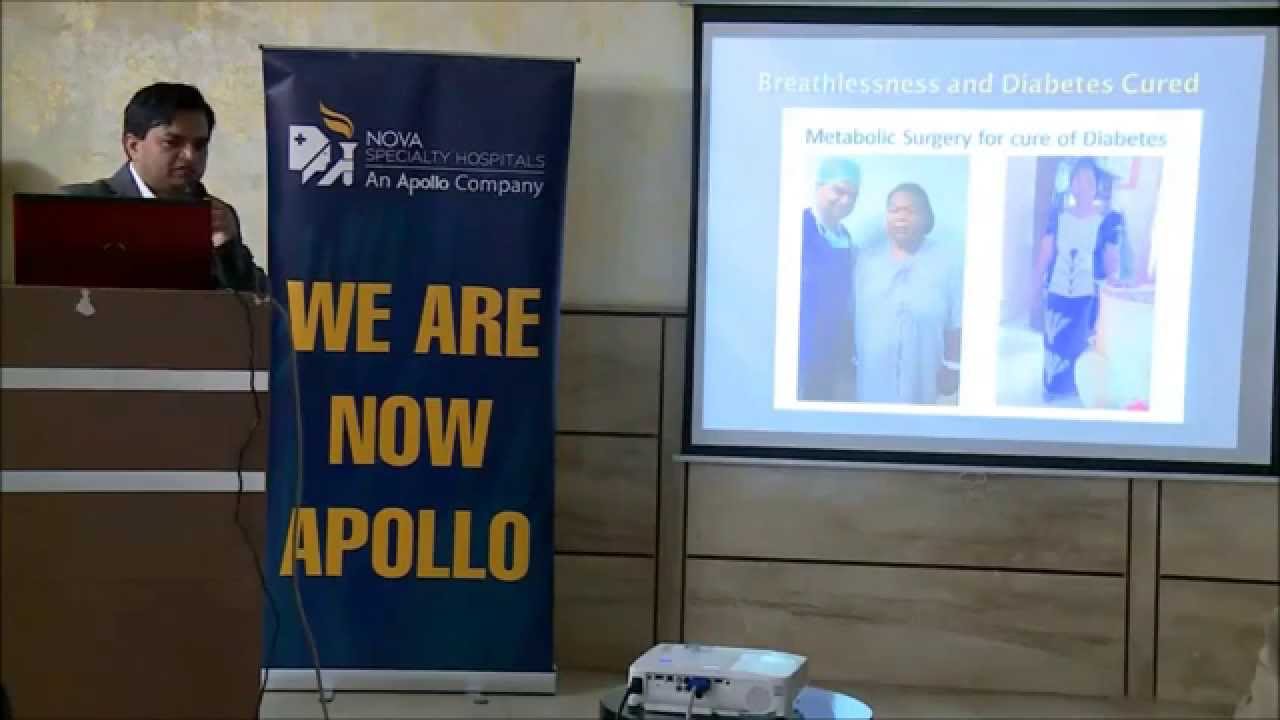 NOVA
SPECIALTY HOSPITALS
An Apollo Company

WE ARE
NOW
APOLLO

Breathlessness and Diabetes Cured

Metabolic Surgery for cure of Diabetes